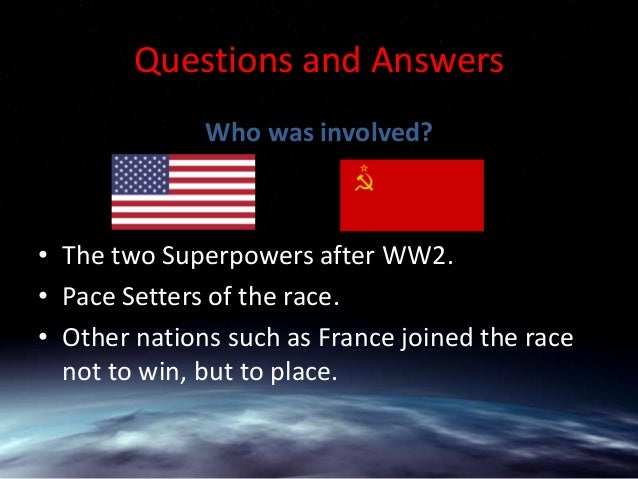 Questions and Answers

Who was involved?

• The two Superpowers after WW2.
• Pace Setters of the race.
• Other nations such as France joined the race not to win, but to place.